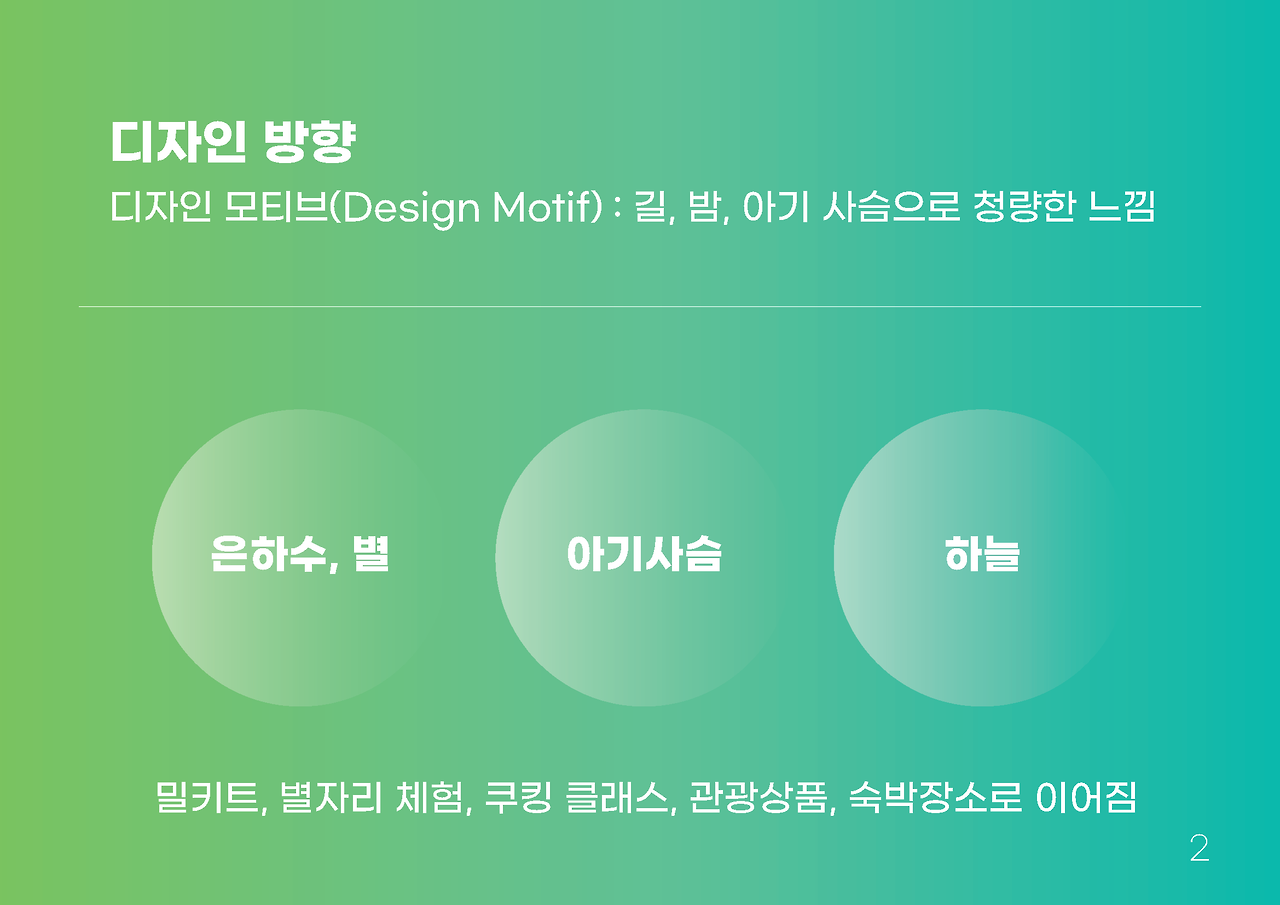 디자인 방향

디자인 모티브(Design Motif) : 길, 밤, 아기 사슴으로 청량한 느낌

은하수, 별

아기사슴

하늘

밀키트, 별자리 체험, 쿠킹 클래스, 관광상품, 숙박장소로 이어짐

2